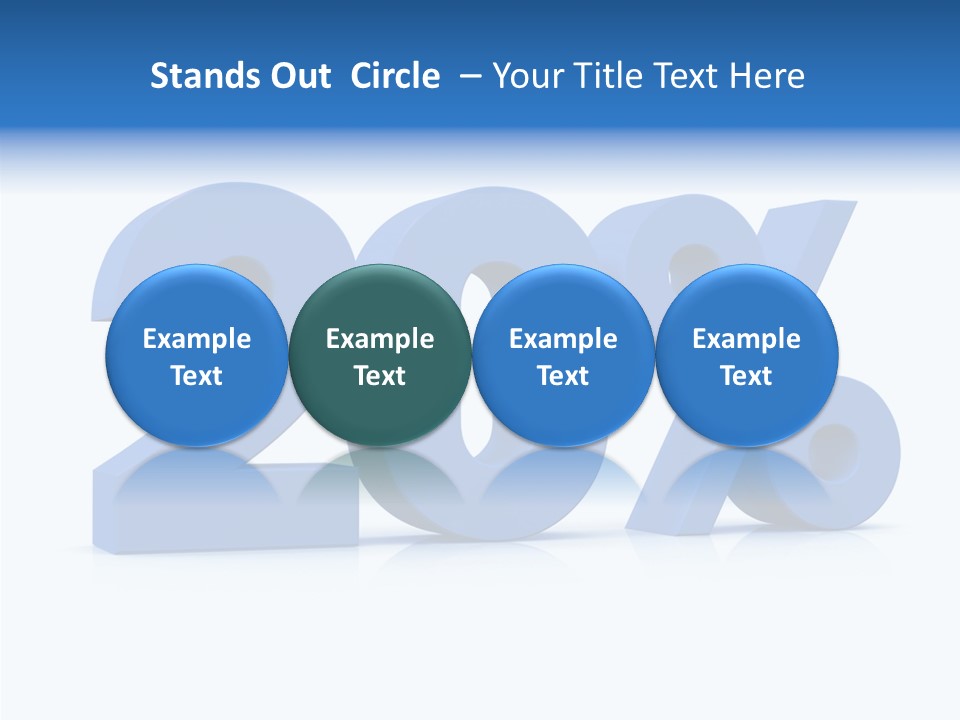 Stands Out Circle – Your Title Text Here

20%

Example Text

Example Text

Example Text

Example Text